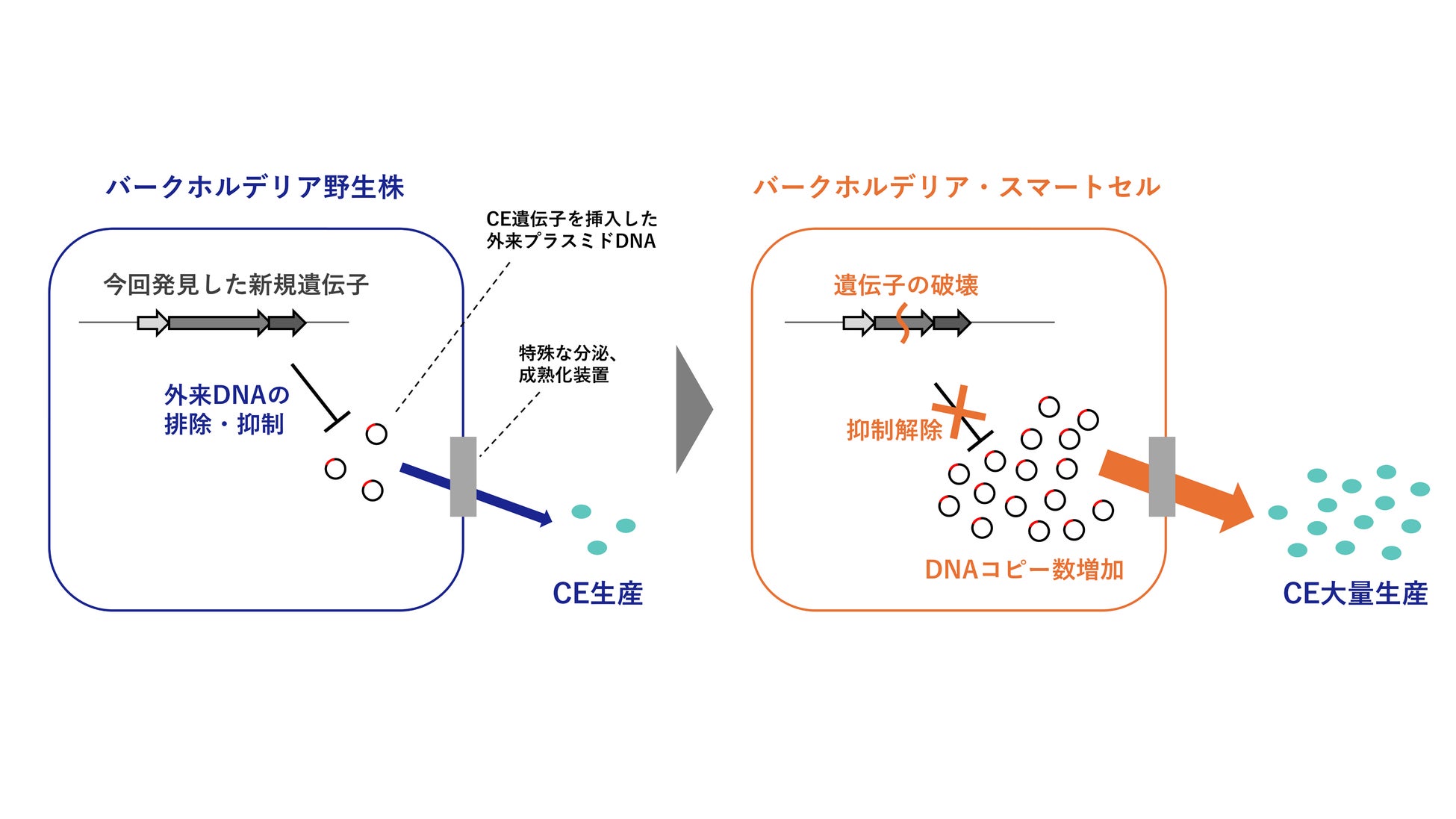 バークホルデリア野生株

CE遺伝子を挿入した外来プラスミドDNA

今回発見した新規遺伝子

特殊な分泌、成熟化装置

外来DNAの排除・抑制

CE生産

バークホルデリア・スマートセル

遺伝子の破壊

抑制解除

DNAコピー数増加

CE大量生産